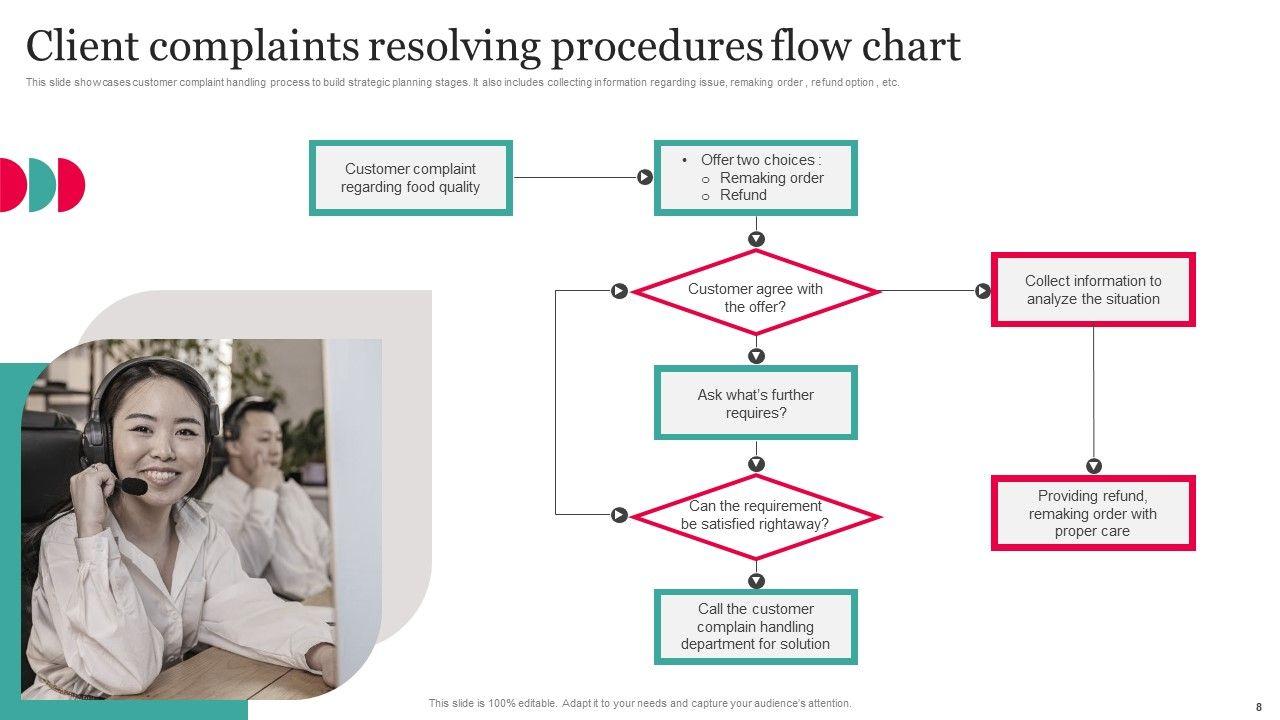 Client complaints resolving procedures flow chart

This slide showcases customer complaint handling process to build strategic planning stages. It also includes collecting information regarding issue, remaking order , refund option , etc.

Customer complaint regarding food quality

• Offer two choices :
o Remaking order
o Refund

Customer agree with the offer?

Collect information to analyze the situation

Ask what's further requires?

Can the requirement be satisfied rightaway?

Providing refund, remaking order with proper care

Call the customer complain handling department for solution

This slide is 100% editable. Adapt it to your needs and capture your audience's attention.

8